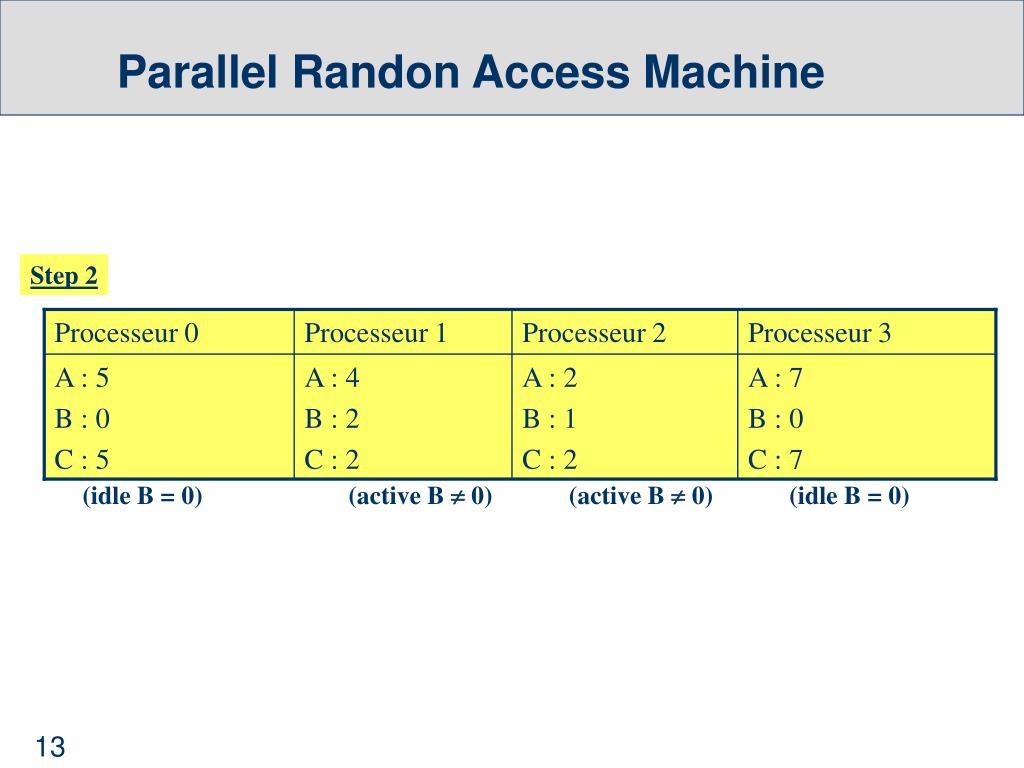 Parallel Randon Access Machine

Step 2

| Processeur 0 | Processeur 1 | Processeur 2 | Processeur 3 |
|---|---|---|---|
| A : 5<br>B : 0<br>C : 5 | A : 4<br>B : 2<br>C : 2 | A : 2<br>B : 1<br>C : 2 | A : 7<br>B : 0<br>C : 7 |

(idle B = 0) (active B $\neq$ 0) (active B $\neq$ 0) (idle B = 0)

13